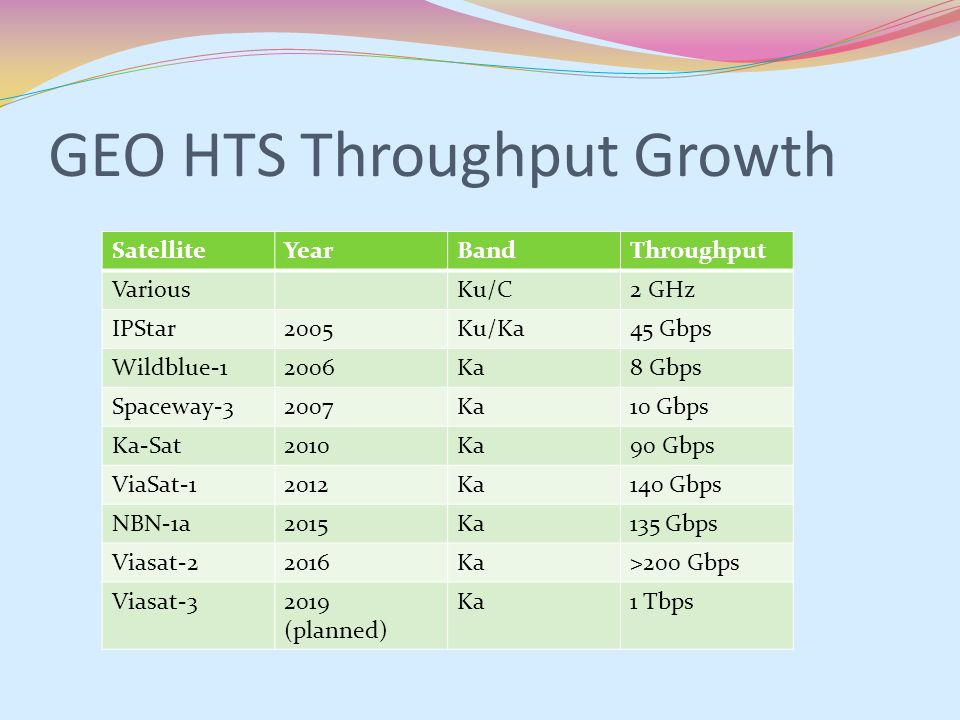 GEO HTS Throughput Growth

| Satellite | Year | Band | Throughput |
|---|---|---|---|
| Various | | Ku/C | 2 GHz |
| IPStar | 2005 | Ku/Ka | 45 Gbps |
| Wildblue-1 | 2006 | Ka | 8 Gbps |
| Spaceway-3 | 2007 | Ka | 10 Gbps |
| Ka-Sat | 2010 | Ka | 90 Gbps |
| ViaSat-1 | 2012 | Ka | 140 Gbps |
| NBN-1a | 2015 | Ka | 135 Gbps |
| Viasat-2 | 2016 | Ka | >200 Gbps |
| Viasat-3 | 2019 (planned) | Ka | 1 Tbps |